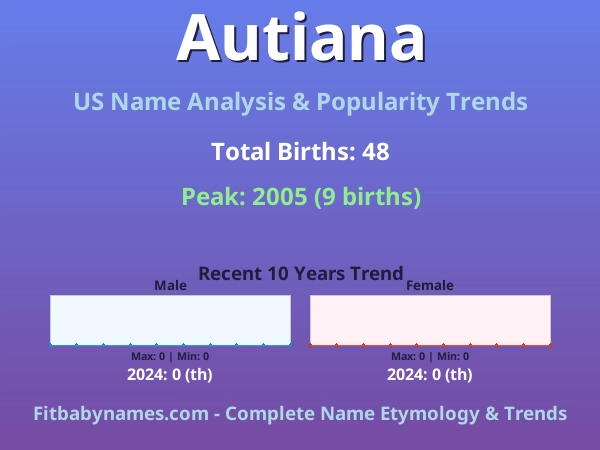 Autiana

US Name Analysis & Popularity Trends

Total Births: 48

Peak: 2005 (9 births)

Recent 10 Years Trend

Male

Max: 0 | Min: 0

2024: 0 (th)

Female

Max: 0 | Min: 0

2024: 0 (th)

Fitbabynames.com - Complete Name Etymology & Trends